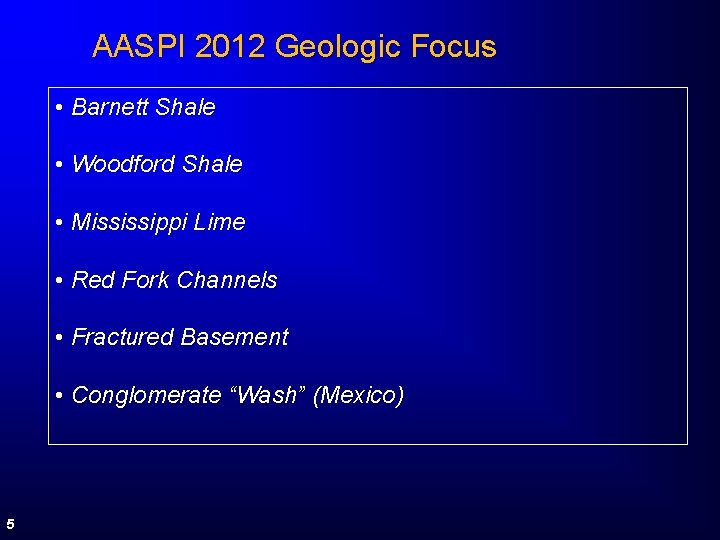 AASPI 2012 Geologic Focus

• Barnett Shale

• Woodford Shale

• Mississippi Lime

• Red Fork Channels

• Fractured Basement

• Conglomerate “Wash” (Mexico)

5